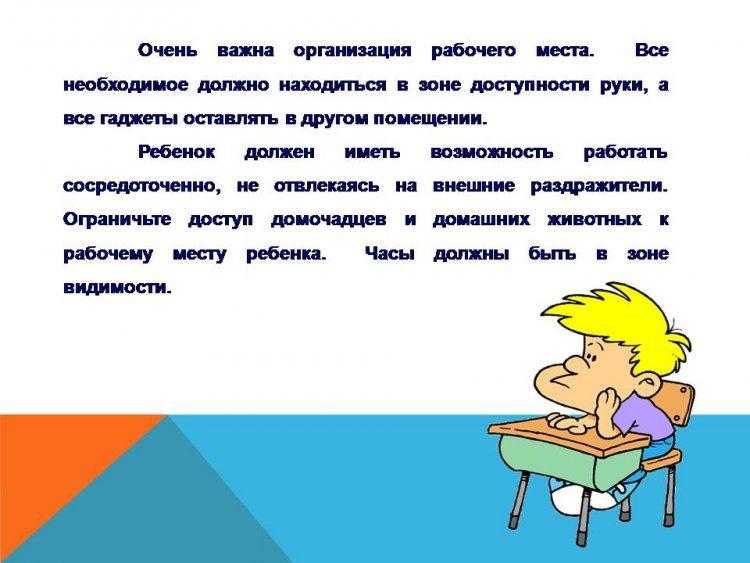 Очень важна организация рабочего места. Все необходимое должно находиться в зоне доступности руки, а все гаджеты оставлять в другом помещении.

Ребенок должен иметь возможность работать сосредоточенно, не отвлекаясь на внешние раздражители. Ограничьте доступ домочадцев и домашних животных к рабочему месту ребенка. Часы должны быть в зоне видимости.